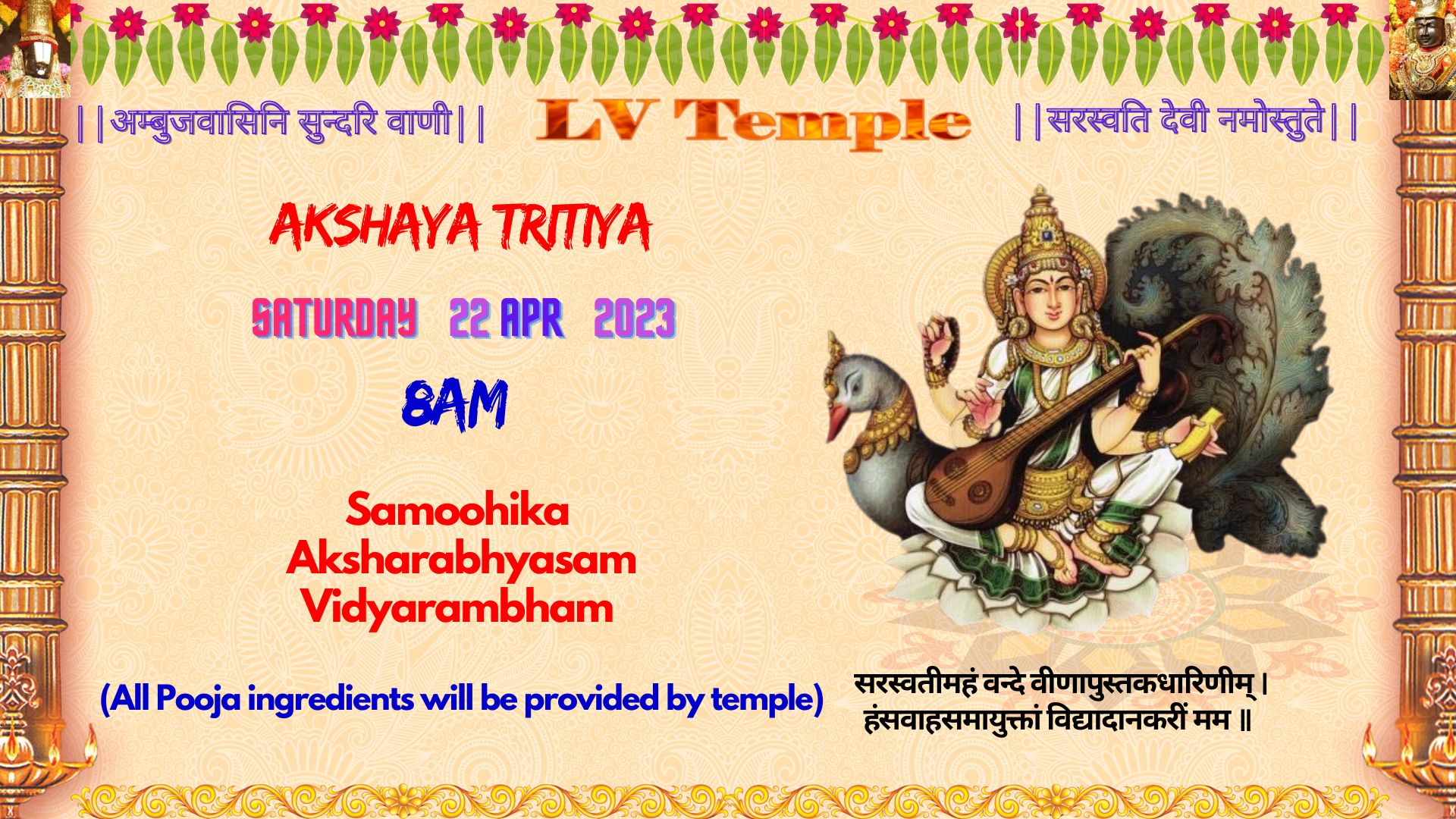 ||अम्बुजवासिनि सुन्दरि वाणी||

LV Temple

||सरस्वति देवी नमोस्तुते||

AKSHAYA TRITIYA

SATURDAY 22 APR 2023

8AM

Samoohika
Aksharabhyasam
Vidyarambham

(All Pooja ingredients will be provided by temple)

सरस्वतीमहं वन्दे वीणापुस्तकधारिणीम् ।
हंसवाहसमायुक्तां विद्यादानकरीं मम ॥